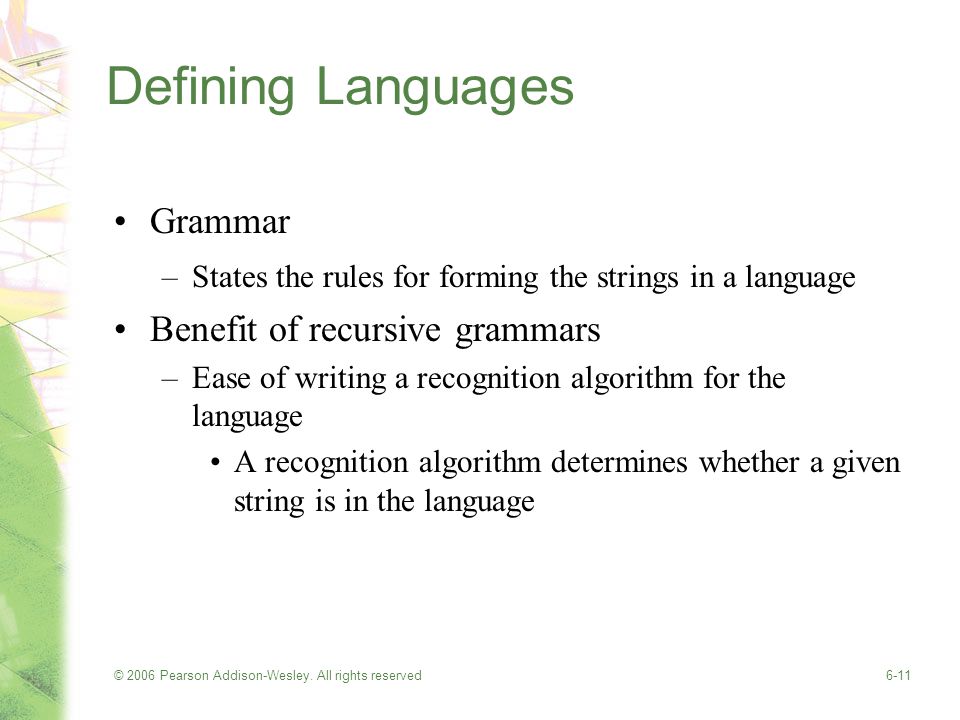 Defining Languages

• Grammar
– States the rules for forming the strings in a language
• Benefit of recursive grammars
– Ease of writing a recognition algorithm for the language
• A recognition algorithm determines whether a given string is in the language

© 2006 Pearson Addison-Wesley. All rights reserved

6-11